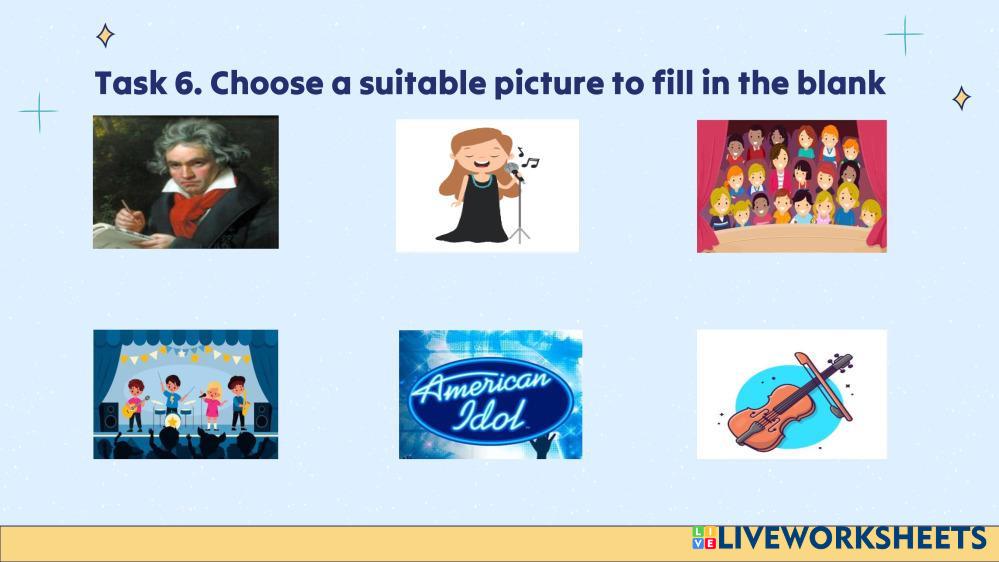 Task 6. Choose a suitable picture to fill in the blank

American Idol

LIVEWORKSHEETS